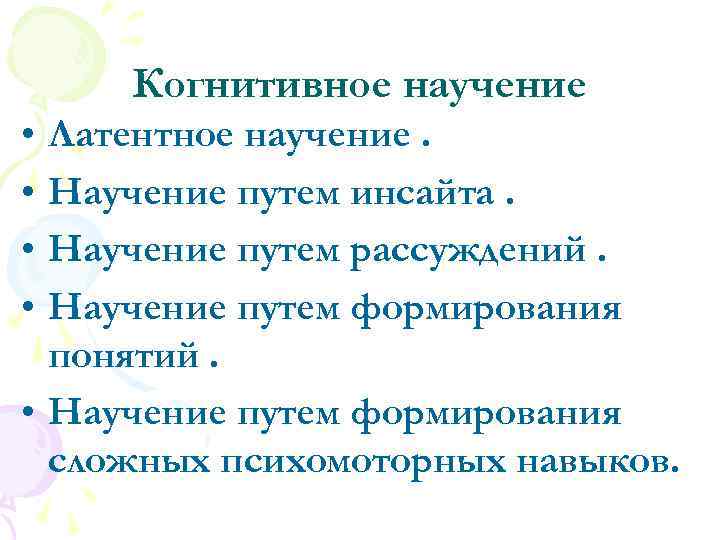 Когнитивное научение

• Латентное научение .
• Научение путем инсайта .
• Научение путем рассуждений .
• Научение путем формирования понятий .
• Научение путем формирования сложных психомоторных навыков.